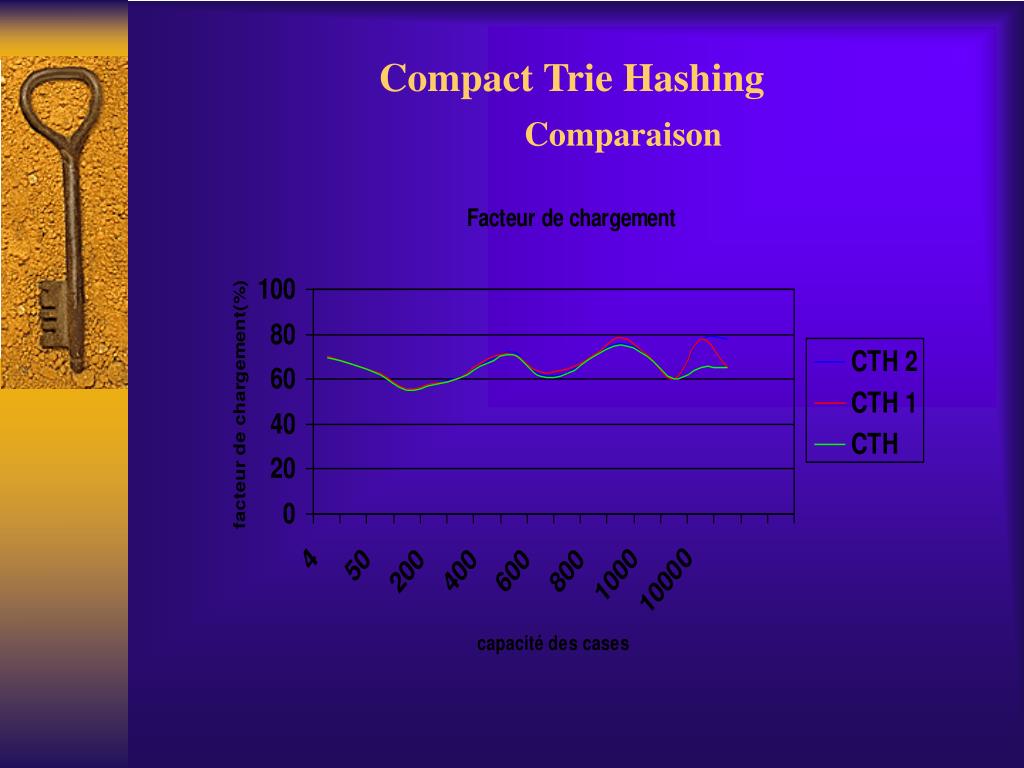 Compact Trie Hashing

Comparaison

Facteur de chargement

facteur de chargement(%)

100
80
60
40
20
0

4
50
200
400
600
800
1000
10000

capacité des cases

CTH 2
CTH 1
CTH